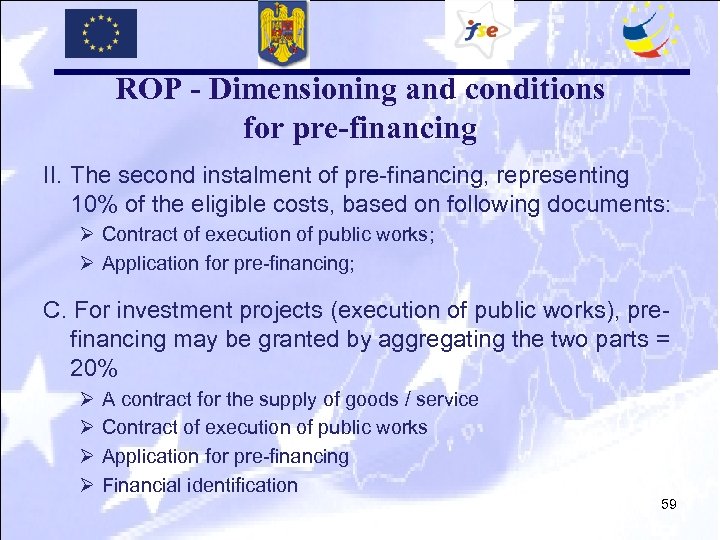 fse

ROP - Dimensioning and conditions for pre-financing

II. The second instalment of pre-financing, representing 10% of the eligible costs, based on following documents:
➢ Contract of execution of public works;
➢ Application for pre-financing;

C. For investment projects (execution of public works), pre-financing may be granted by aggregating the two parts = 20%
➢ A contract for the supply of goods / service
➢ Contract of execution of public works
➢ Application for pre-financing
➢ Financial identification

59